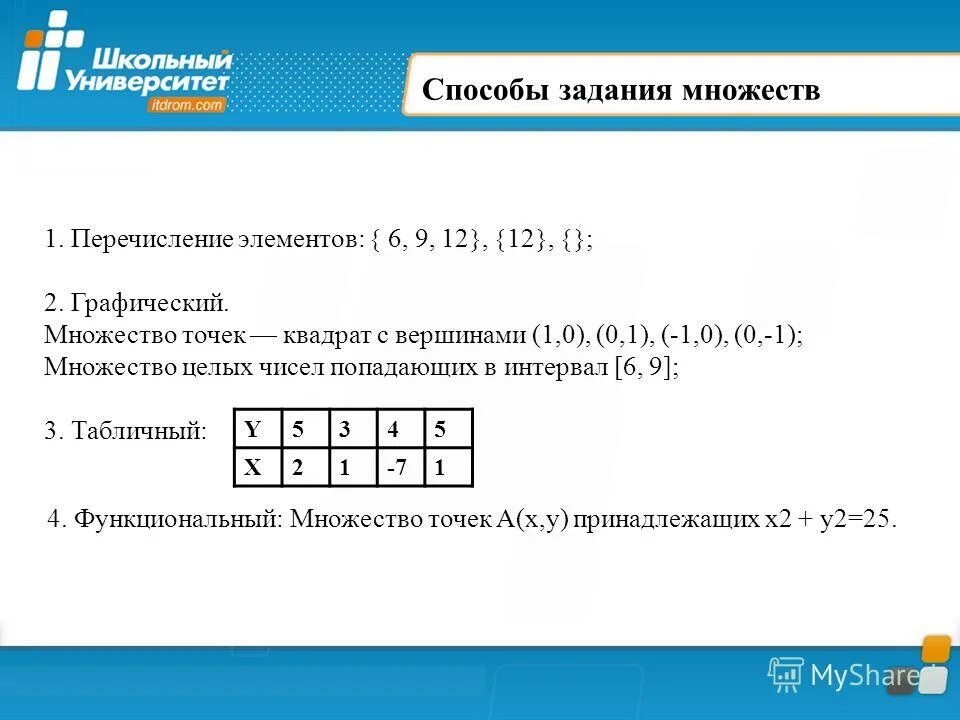 Школьный Университет itdrom.com

Способы задания множеств

1. Перечисление элементов: { 6, 9, 12}, {12}, {};

2. Графический.
Множество точек — квадрат с вершинами (1,0), (0,1), (-1,0), (0,-1);
Множество целых чисел попадающих в интервал [6, 9];

3. Табличный:

| Y | 5 | 3 | 4 | 5 |
|---|---|---|---|---|
| X | 2 | 1 | -7 | 1 |

4. Функциональный: Множество точек A(x,y) принадлежащих x2 + y2=25.

MyShared